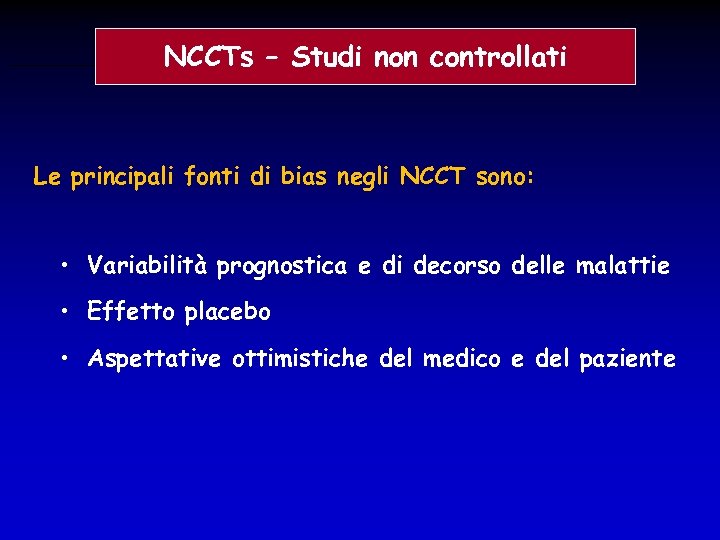 NCCTs – Studi non controllati

Le principali fonti di bias negli NCCT sono:

• Variabilità prognostica e di decorso delle malattie
• Effetto placebo
• Aspettative ottimistiche del medico e del paziente